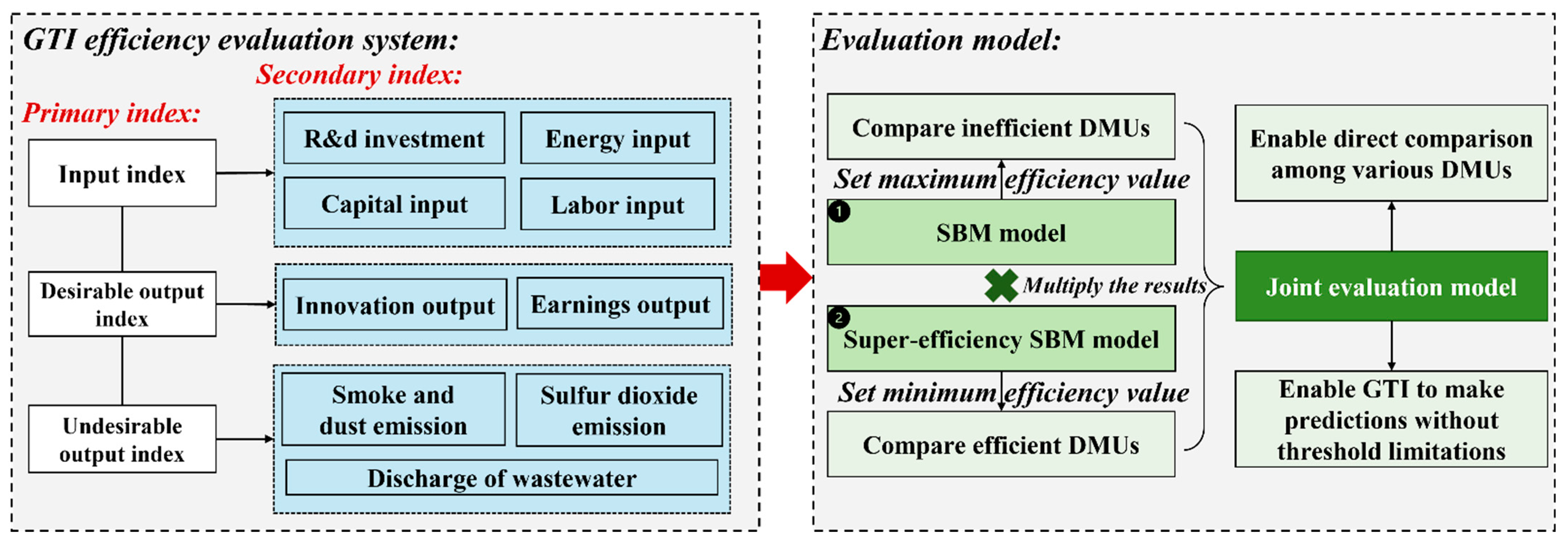 GTI efficiency evaluation system:

Secondary index:

Primary index:

Input index

R&d investment

Energy input

Capital input

Labor input

Desirable output index

Innovation output

Earnings output

Undesirable output index

Smoke and dust emission

Sulfur dioxide emission

Discharge of wastewater

Evaluation model:

Compare inefficient DMUs

Set maximum efficiency value

1 SBM model

Multiply the results

2 Super-efficiency SBM model

Set minimum efficiency value

Compare efficient DMUs

Enable direct comparison among various DMUs

Joint evaluation model

Enable GTI to make predictions without threshold limitations